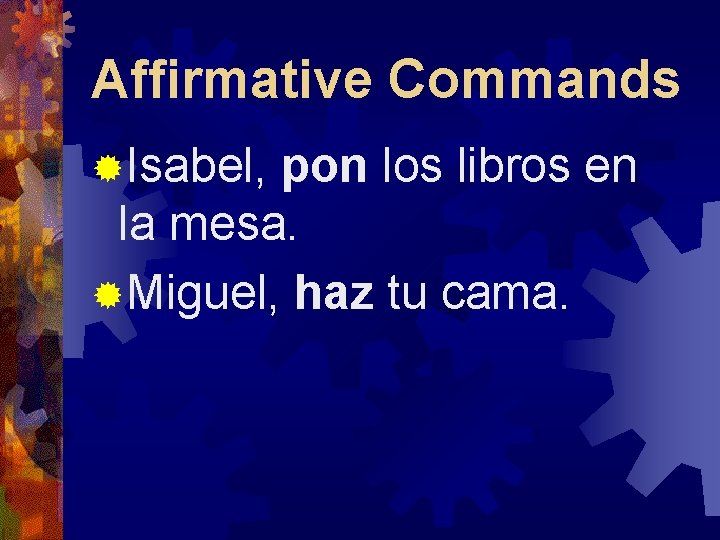 Affirmative Commands

Isabel, pon los libros en la mesa.

Miguel, haz tu cama.